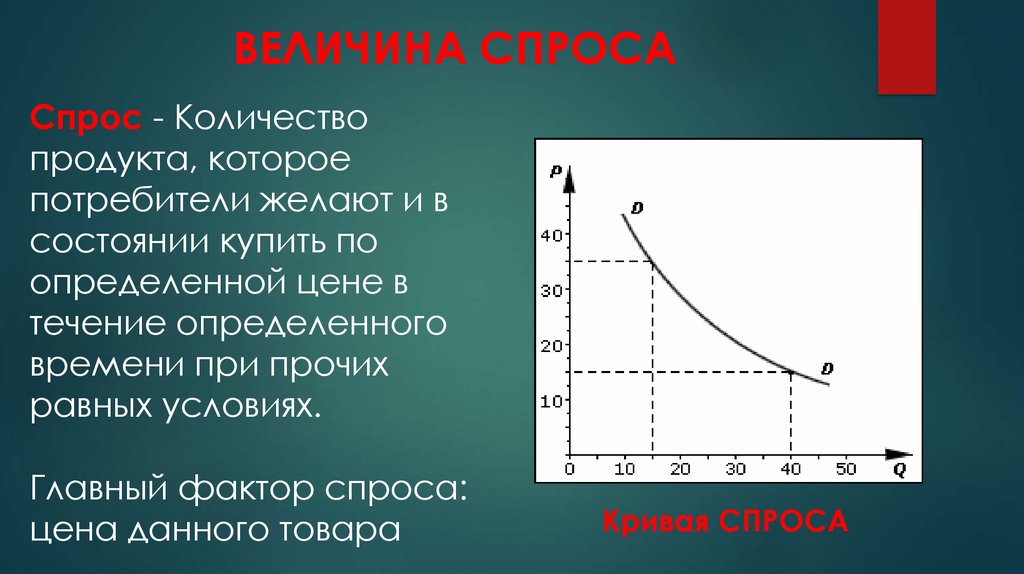 ВЕЛИЧИНА СПРОСА

Спрос - Количество продукта, которое потребители желают и в состоянии купить по определенной цене в течение определенного времени при прочих равных условиях.

Главный фактор спроса: цена данного товара

P
D
40
30
20
10
D
0 10 20 30 40 50 Q

Кривая СПРОСА